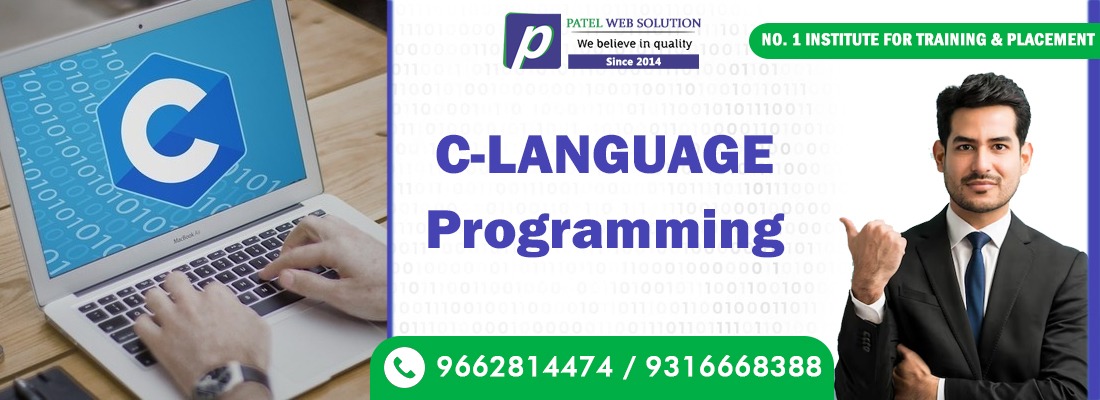 p
PATEL WEB SOLUTION
We believe in quality
Since 2014

NO. 1 INSTITUTE FOR TRAINING & PLACEMENT

C

MacBook Air

C-LANGUAGE
Programming

9662814474 / 9316668388